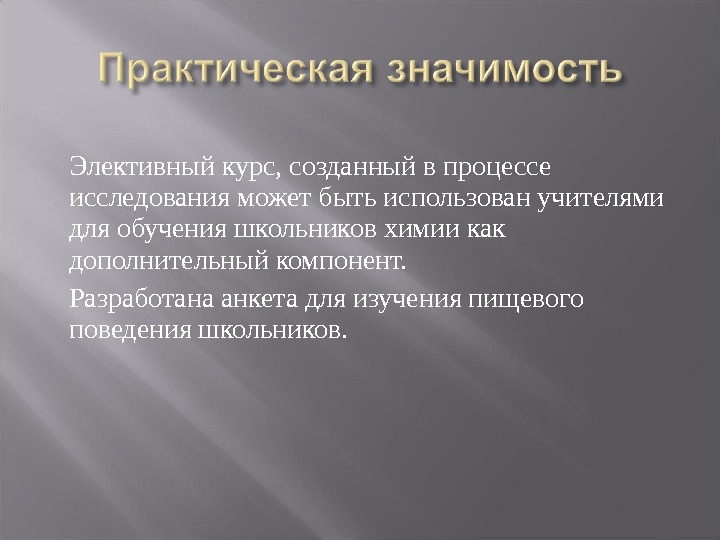 Практическая значимость

Элективный курс, созданный в процессе исследования может быть использован учителями для обучения школьников химии как дополнительный компонент.

Разработана анкета для изучения пищевого поведения школьников.